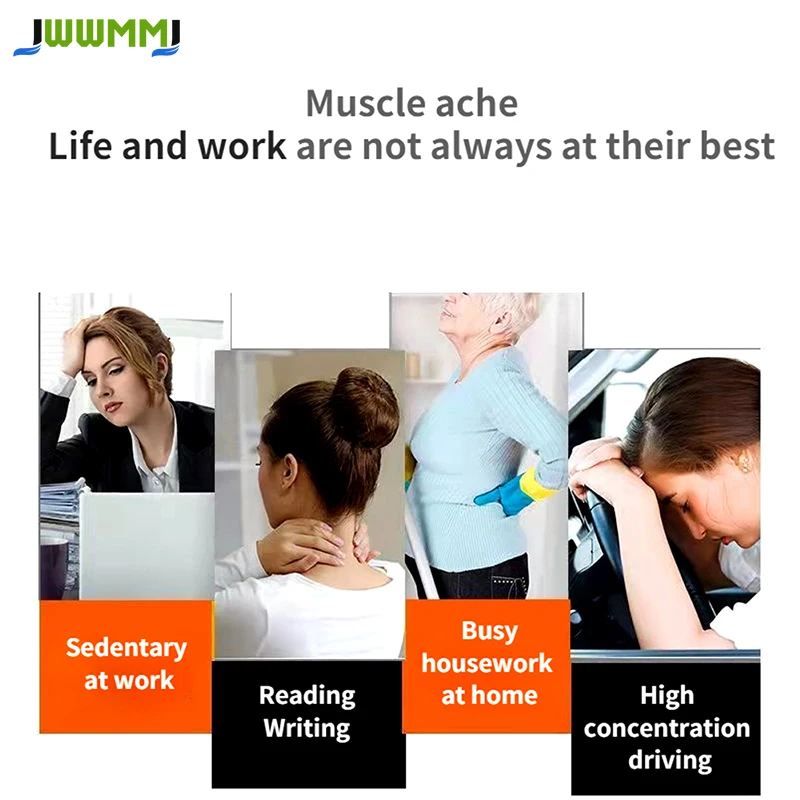 JWWMMJ

Muscle ache
Life and work are not always at their best

Sedentary at work

Reading Writing

Busy housework at home

High concentration driving